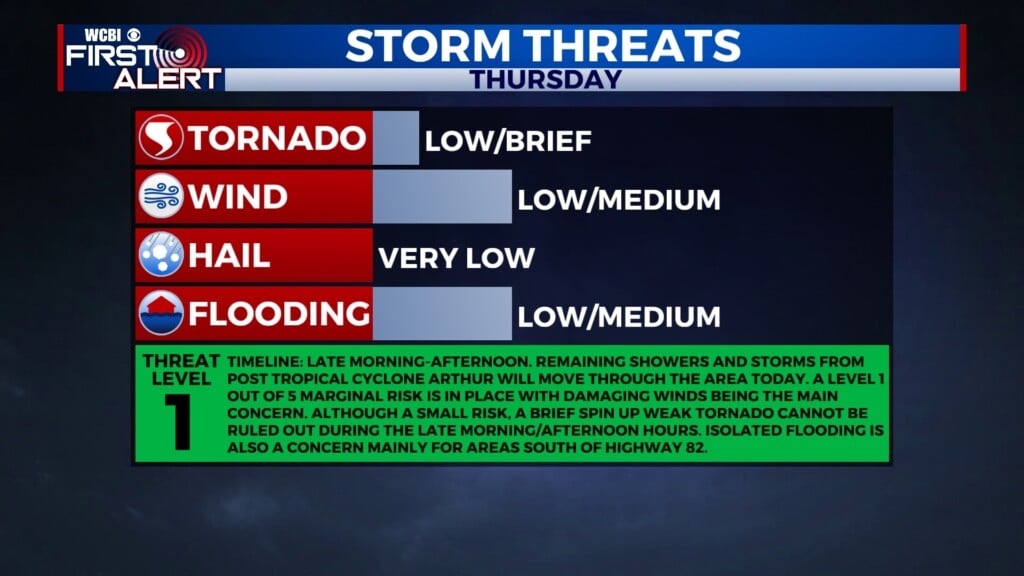 WCBI FIRST ALERT

STORM THREATS
THURSDAY

TORNADO LOW/BRIEF

WIND LOW/MEDIUM

HAIL VERY LOW

FLOODING LOW/MEDIUM

THREAT LEVEL 1

TIMELINE: LATE MORNING-AFTERNOON. REMAINING SHOWERS AND STORMS FROM POST TROPICAL CYCLONE ARTHUR WILL MOVE THROUGH THE AREA TODAY. A LEVEL 1 OUT OF 5 MARGINAL RISK IS IN PLACE WITH DAMAGING WINDS BEING THE MAIN CONCERN. ALTHOUGH A SMALL RISK, A BRIEF SPIN UP WEAK TORNADO CANNOT BE RULED OUT DURING THE LATE MORNING/AFTERNOON HOURS. ISOLATED FLOODING IS ALSO A CONCERN MAINLY FOR AREAS SOUTH OF HIGHWAY 82.